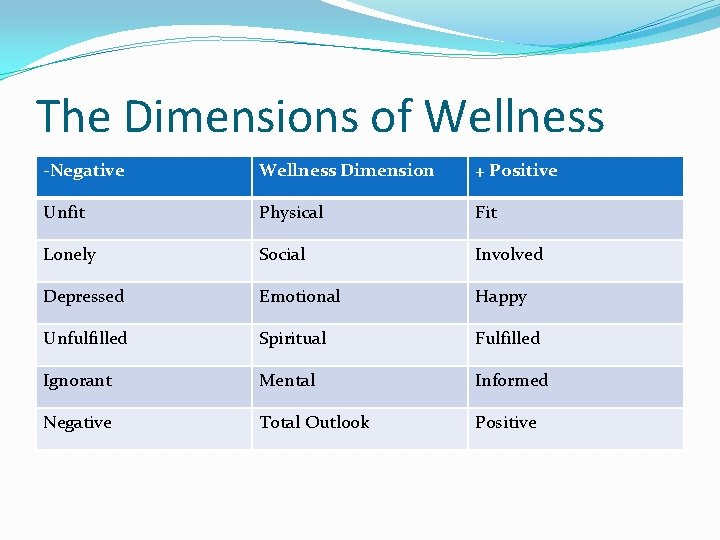 The Dimensions of Wellness

| -Negative | Wellness Dimension | + Positive |
|---|---|---|
| Unfit | Physical | Fit |
| Lonely | Social | Involved |
| Depressed | Emotional | Happy |
| Unfulfilled | Spiritual | Fulfilled |
| Ignorant | Mental | Informed |
| Negative | Total Outlook | Positive |